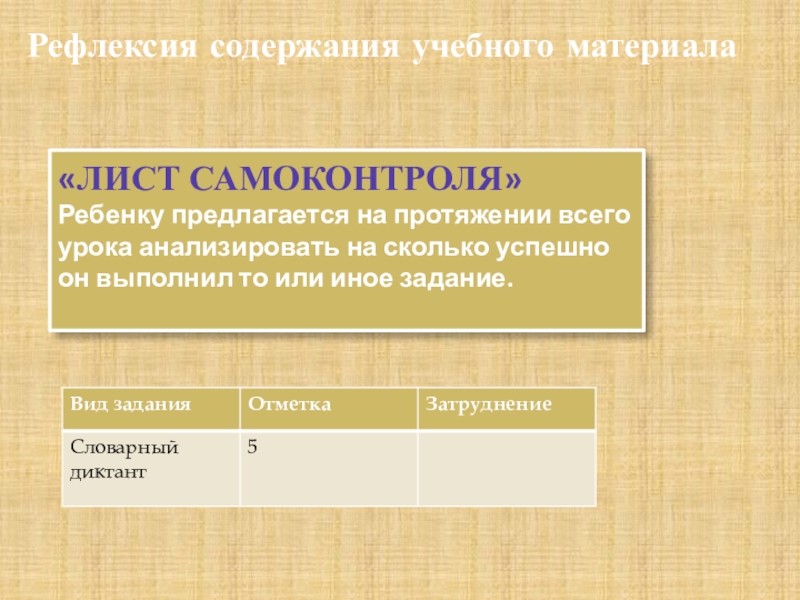 Рефлексия содержания учебного материала

«ЛИСТ САМОКОНТРОЛЯ»
Ребенку предлагается на протяжении всего урока анализировать на сколько успешно он выполнил то или иное задание.

| Вид задания | Отметка | Затруднение |
|---|---|---|
| Словарный диктант | 5 | |